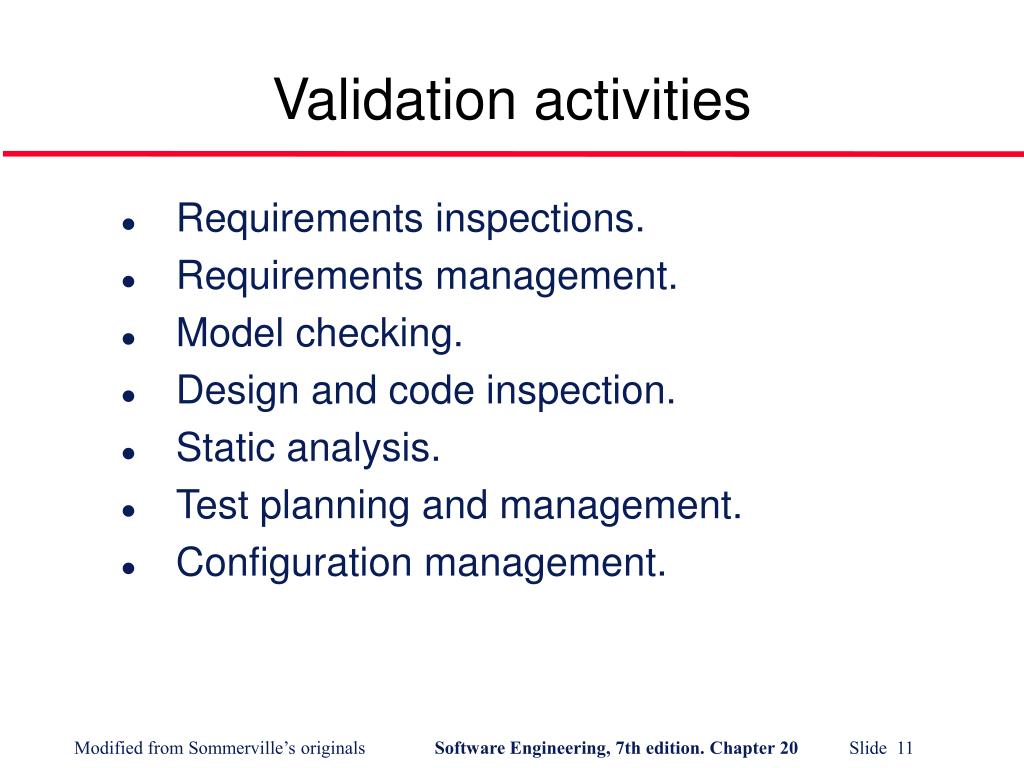 Validation activities

- Requirements inspections.
- Requirements management.
- Model checking.
- Design and code inspection.
- Static analysis.
- Test planning and management.
- Configuration management.

Modified from Sommerville's originals Software Engineering, 7th edition. Chapter 20 Slide 11